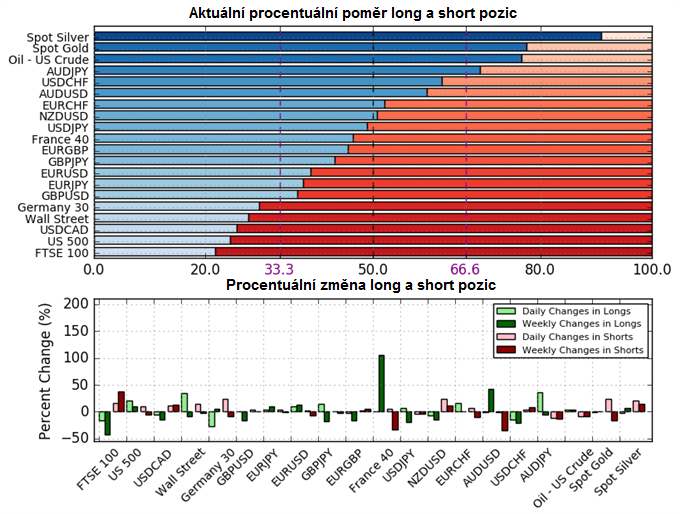 Aktuální procentuální poměr long a short pozic

Spot Silver
Spot Gold
Oil - US Crude
AUDJPY
USDCHF
AUDUSD
EURCHF
NZDUSD
USDJPY
France 40
EURGBP
GBPJPY
EURUSD
EURJPY
GBPUSD
Germany 30
Wall Street
USDCAD
US 500
FTSE 100

0.0 20.0 33.3 50.0 66.6 80.0 100.0

Procentuální změna long a short pozic

Percent Change (%)
200
150
100
50
0
−50

Daily Changes in Longs
Weekly Changes in Longs
Daily Changes in Shorts
Weekly Changes in Shorts

FTSE 100 US 500 USDCAD Wall Street Germany 30 GBPUSD EURJPY EURUSD GBPJPY EURGBP France 40 USDJPY NZDUSD EURCHF AUDUSD USDCHF AUDJPY Oil - US Crude Spot Gold Spot Silver